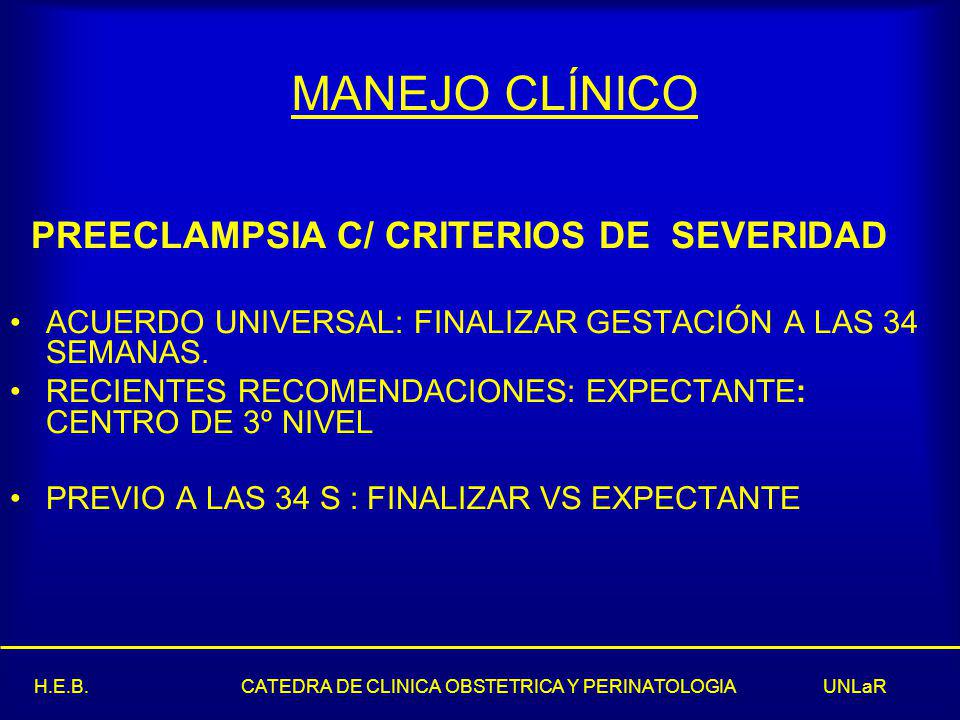 MANEJO CLÍNICO

PREECLAMPSIA C/ CRITERIOS DE SEVERIDAD

• ACUERDO UNIVERSAL: FINALIZAR GESTACIÓN A LAS 34 SEMANAS.
• RECIENTES RECOMENDACIONES: EXPECTANTE: CENTRO DE 3º NIVEL

• PREVIO A LAS 34 S : FINALIZAR VS EXPECTANTE

H.E.B. CATEDRA DE CLINICA OBSTETRICA Y PERINATOLOGIA UNLaR